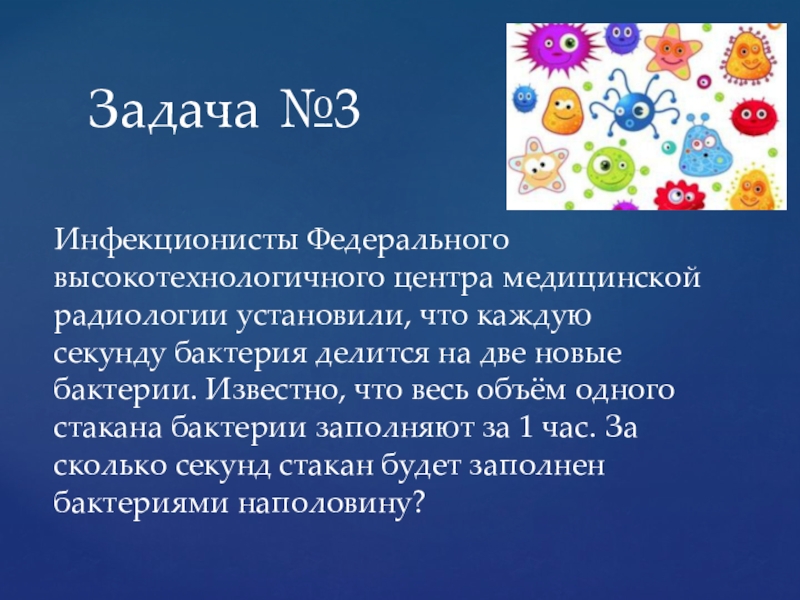 Задача №3

Инфекционисты Федерального высокотехнологичного центра медицинской радиологии установили, что каждую секунду бактерия делится на две новые бактерии. Известно, что весь объём одного стакана бактерии заполняют за 1 час. За сколько секунд стакан будет заполнен бактериями наполовину?